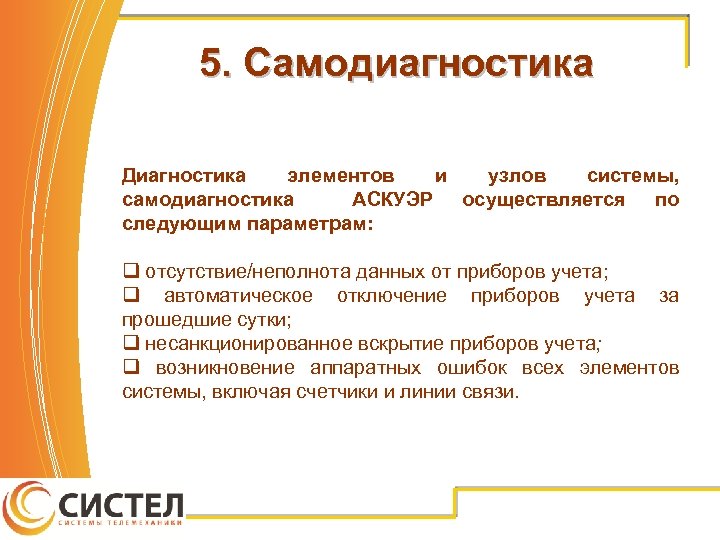 5. Самодиагностика

Диагностика элементов и узлов системы, самодиагностика АСКУЭР осуществляется по следующим параметрам:

❑ отсутствие/неполнота данных от приборов учета;
❑ автоматическое отключение приборов учета за прошедшие сутки;
❑ несанкционированное вскрытие приборов учета;
❑ возникновение аппаратных ошибок всех элементов системы, включая счетчики и линии связи.

СИСТЕЛ
СИСТЕМЫ ТЕЛЕМЕХАНИКИ